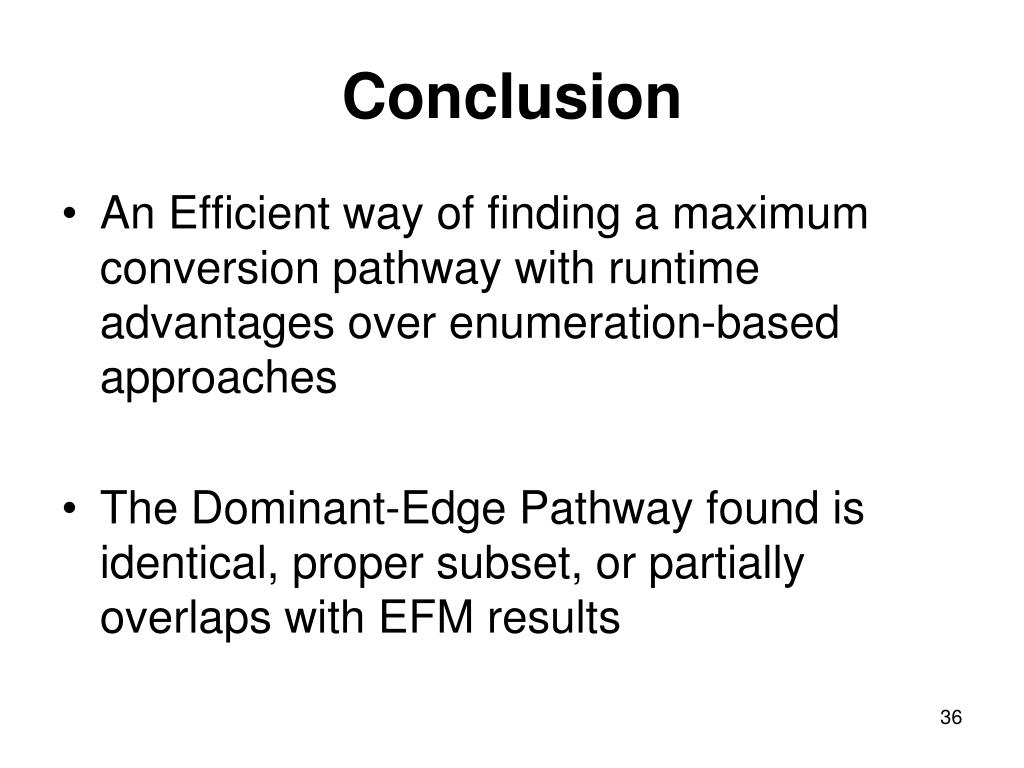 Conclusion

• An Efficient way of finding a maximum conversion pathway with runtime advantages over enumeration-based approaches

• The Dominant-Edge Pathway found is identical, proper subset, or partially overlaps with EFM results

36